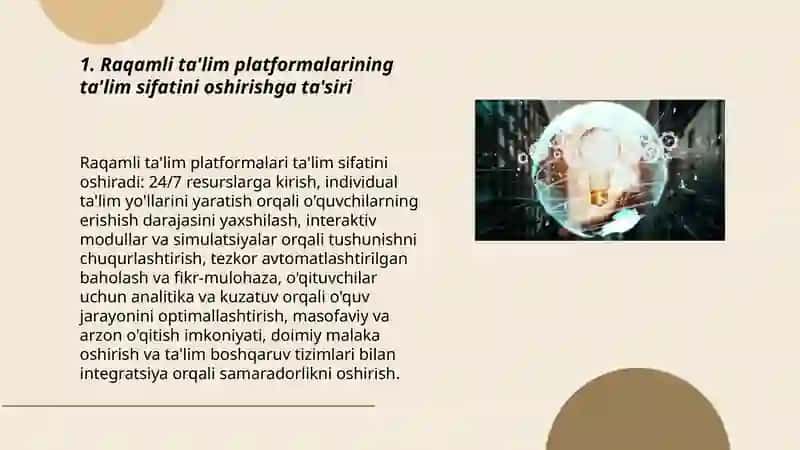 1. Raqamli ta'lim platformalarining ta'lim sifatini oshirishga ta'siri

Raqamli ta'lim platformalari ta'lim sifatini oshiradi: 24/7 resurslarga kirish, individual ta'lim yo'llarini yaratish orqali o'quvchilarning erishish darajasini yaxshilash, interaktiv modullar va simulatsiyalar orqali tushunishni chuqurlashtirish, tezkor avtomatlashtirilgan baholash va fikr-mulohaza, o'qituvchilar uchun analitika va kuzatuv orqali o'quv jarayonini optimallashtirish, masofaviy va arzon o'qitish imkoniyati, doimiy malaka oshirish va ta'lim boshqaruv tizimlari bilan integratsiya orqali samaradorlikni oshirish.